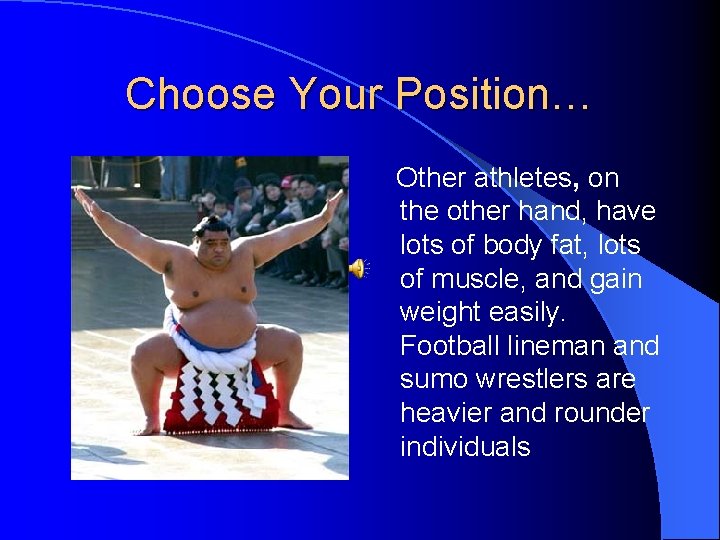 Choose Your Position…

Other athletes, on the other hand, have lots of body fat, lots of muscle, and gain weight easily. Football lineman and sumo wrestlers are heavier and rounder individuals